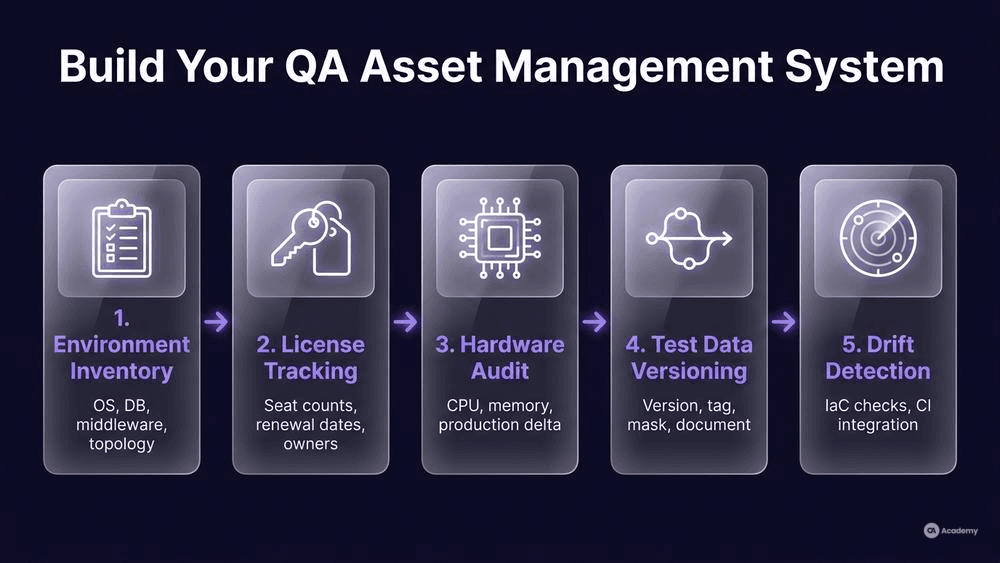 Build Your QA Asset Management System

1. Environment Inventory
OS, DB, middleware, topology

2. License Tracking
Seat counts, renewal dates, owners

3. Hardware Audit
CPU, memory, production delta

4. Test Data Versioning
Version, tag, mask, document

5. Drift Detection
IaC checks, CI integration

QA Academy